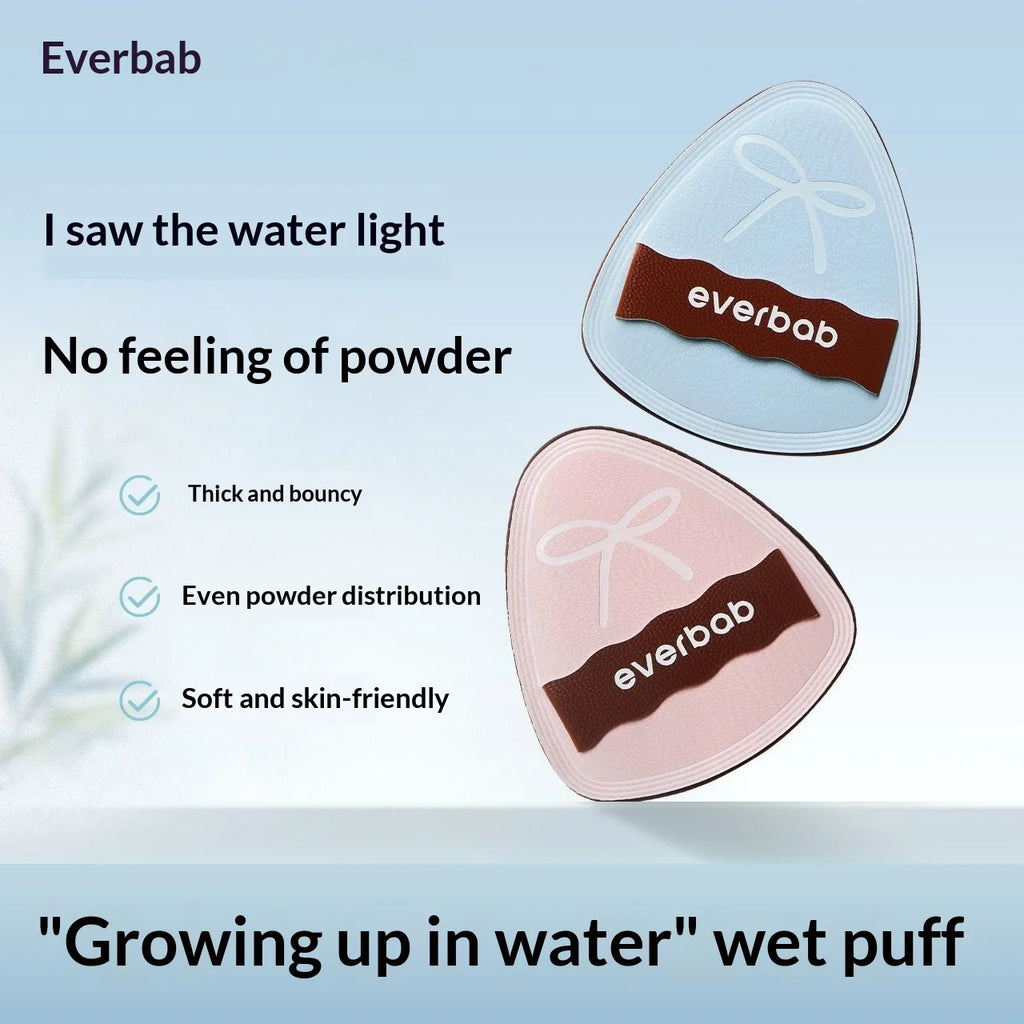 Everbab

I saw the water light

No feeling of powder

Thick and bouncy

Even powder distribution

Soft and skin-friendly

everbab

everbab

"Growing up in water" wet puff